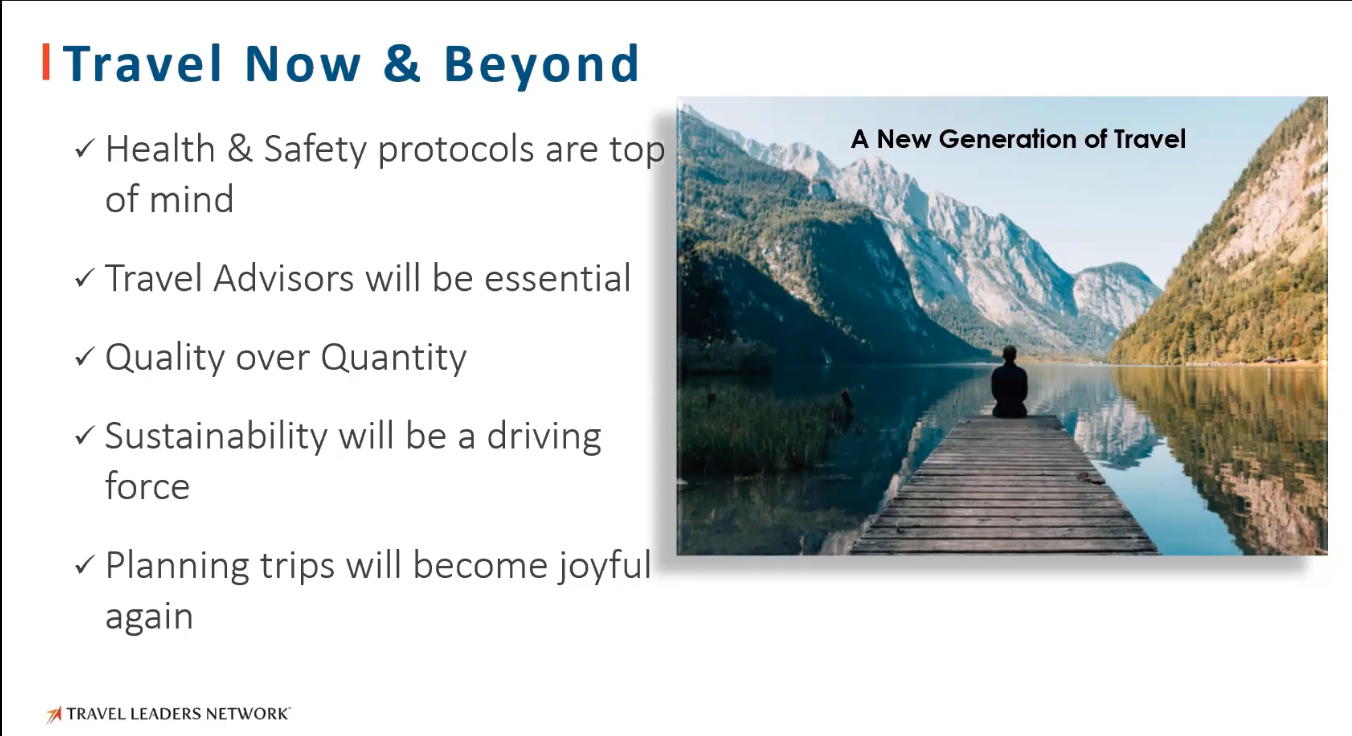 Travel Now & Beyond

✓ Health & Safety protocols are top of mind

✓ Travel Advisors will be essential

✓ Quality over Quantity

✓ Sustainability will be a driving force

✓ Planning trips will become joyful again

A New Generation of Travel

TRAVEL LEADERS NETWORK